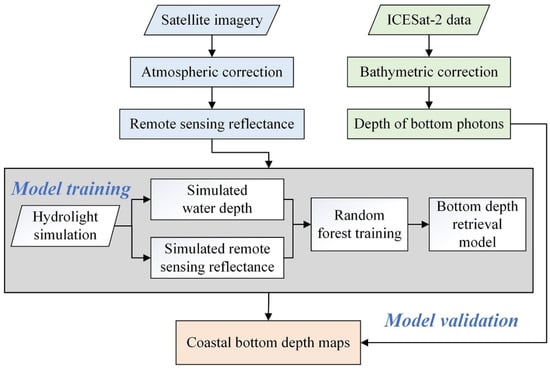 Satellite imagery

Atmospheric correction

Remote sensing reflectance

ICESat-2 data

Bathymetric correction

Depth of bottom photons

Model training

Hydrolight simulation

Simulated water depth

Simulated remote sensing reflectance

Random forest training

Bottom depth retrieval model

Model validation

Coastal bottom depth maps